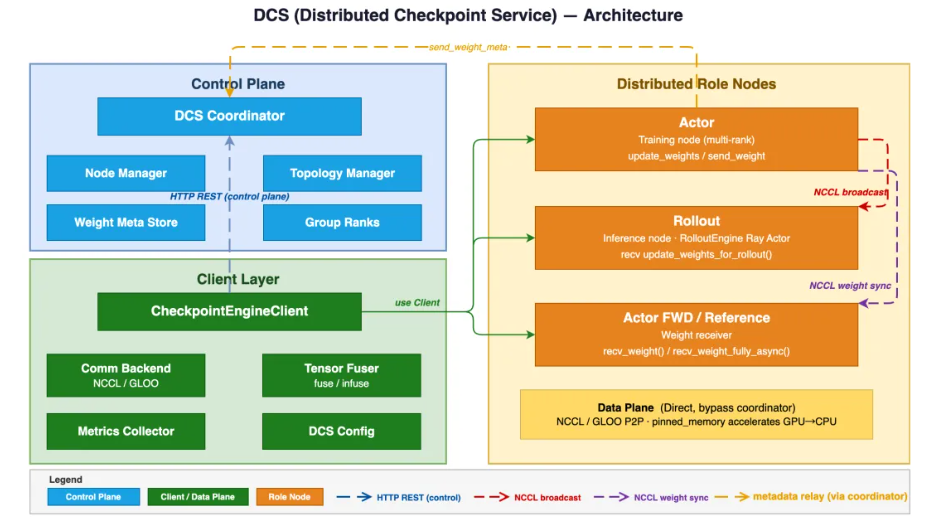 DCS (Distributed Checkpoint Service) — Architecture

send_weight_meta

Control Plane

DCS Coordinator

Node Manager

Topology Manager

HTTP REST (control plane)

Weight Meta Store

Group Ranks

Client Layer

CheckpointEngineClient

use Client

Comm Backend
NCCL / GLOO

Tensor Fuser
fuse / infuse

Metrics Collector

DCS Config

Distributed Role Nodes

Actor
Training node (multi-rank)
update_weights / send_weight

NCCL broadcast

Rollout
Inference node · RolloutEngine Ray Actor
recv update_weights_for_rollout()

NCCL weight sync

Actor FWD / Reference
Weight receiver
recv_weight() / recv_weight_fully_async()

Data Plane (Direct, bypass coordinator)
NCCL / GLOO P2P · pinned_memory accelerates GPU→CPU

Legend
Control Plane
Client / Data Plane
Role Node
HTTP REST (control)
NCCL broadcast
NCCL weight sync
metadata relay (via coordinator)